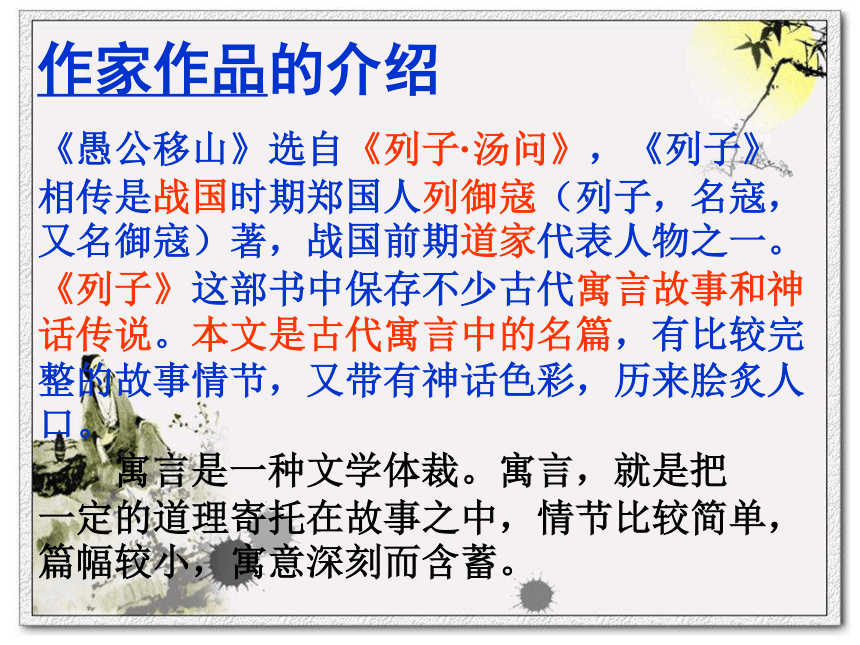 作家作品的介绍

《愚公移山》选自《列子·汤问》，《列子》相传是战国时期郑国人列御寇（列子，名寇，又名御寇）著，战国前期道家代表人物之一。《列子》这部书中保存不少古代寓言故事和神话传说。本文是古代寓言中的名篇，有比较完整的故事情节，又带有神话色彩，历来脍炙人口。

寓言是一种文学体裁。寓言，就是把一定的道理寄托在故事之中，情节比较简单，篇幅较小，寓意深刻而含蓄。